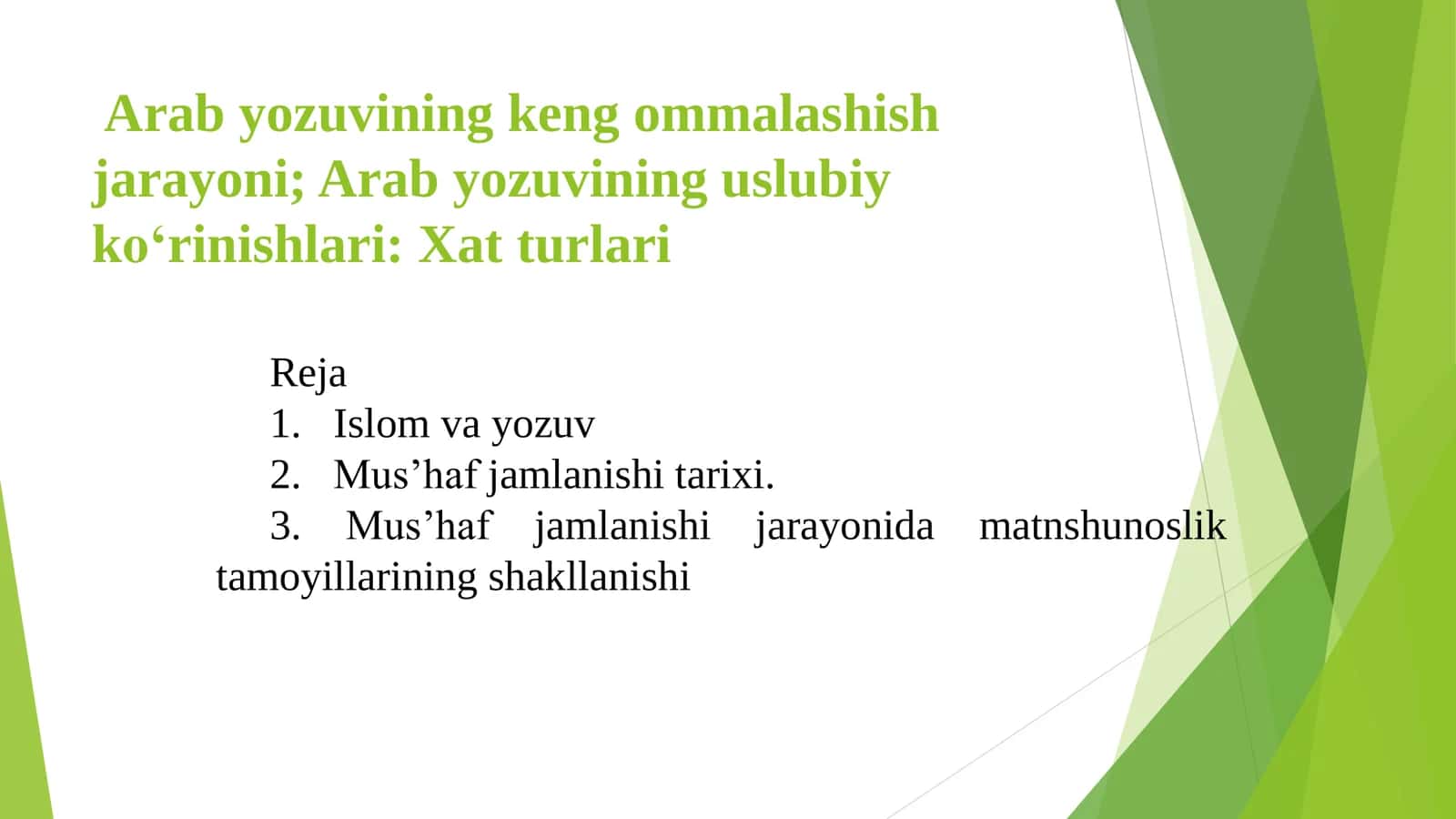 Arab yozuvining keng ommalashish jarayoni; Arab yozuvining uslubiy ko‘rinishlari: Xat turlari

Reja
1. Islom va yozuv
2. Mus’haf jamlanishi tarixi.
3. Mus’haf jamlanishi jarayonida matnshunoslik tamoyillarining shakllanishi